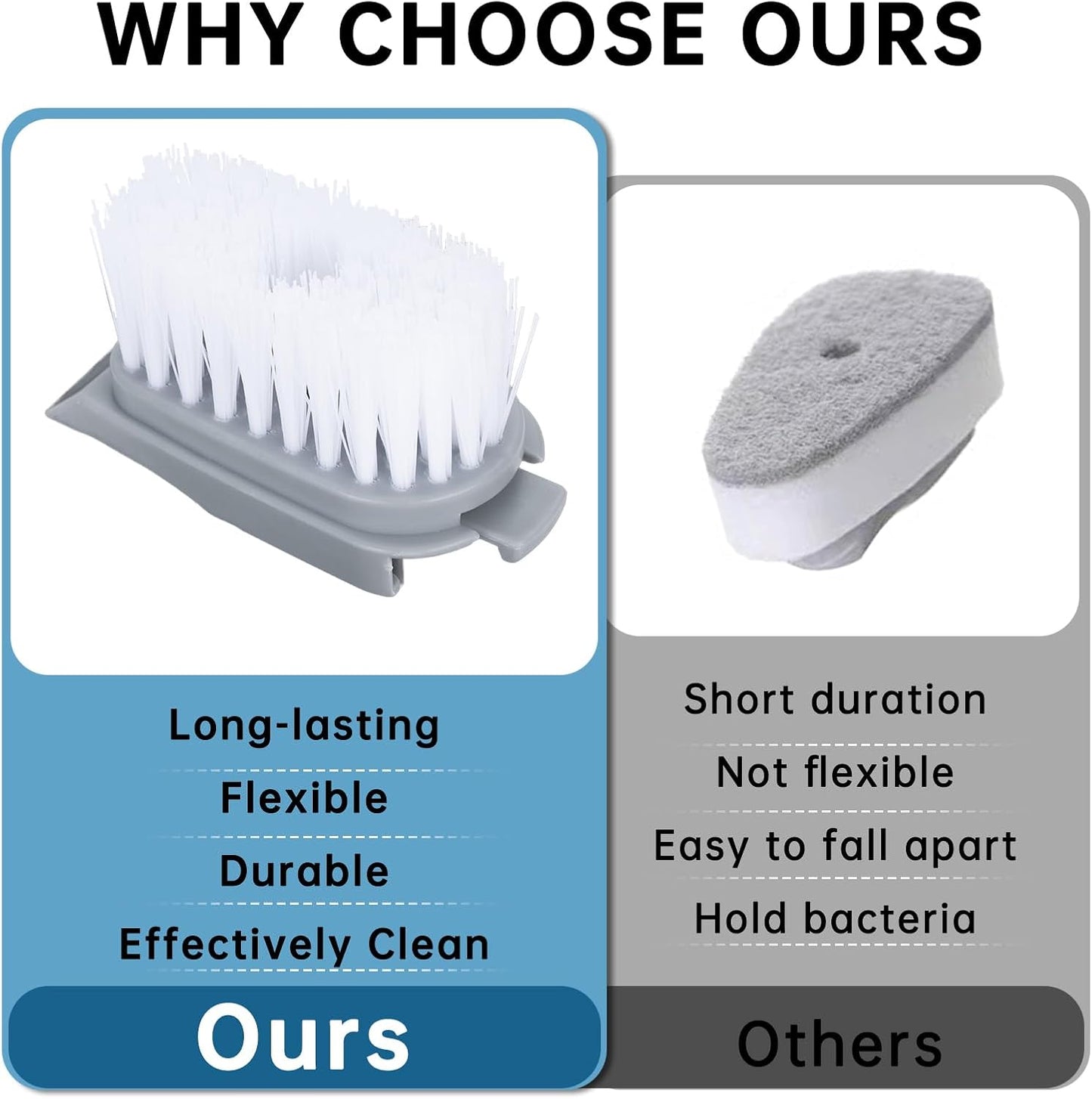 WHY CHOOSE OURS

Long-lasting
Flexible
Durable
Effectively Clean

Ours

Short duration
Not flexible
Easy to fall apart
Hold bacteria

Others